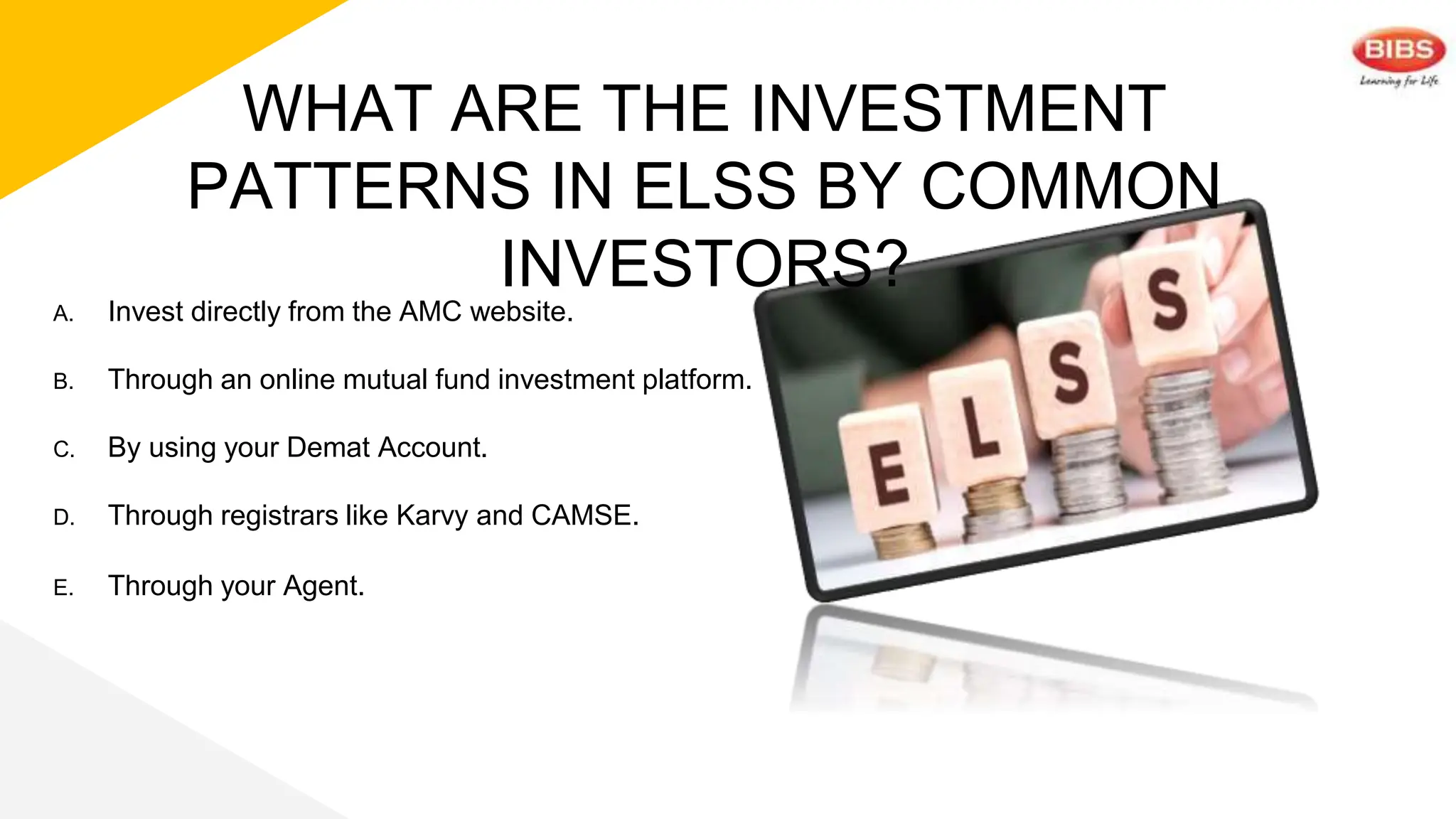 BIBS
Learning for Life

WHAT ARE THE INVESTMENT PATTERNS IN ELSS BY COMMON INVESTORS?

A. Invest directly from the AMC website.

B. Through an online mutual fund investment platform.

C. By using your Demat Account.

D. Through registrars like Karvy and CAMSE.

E. Through your Agent.

E L S S